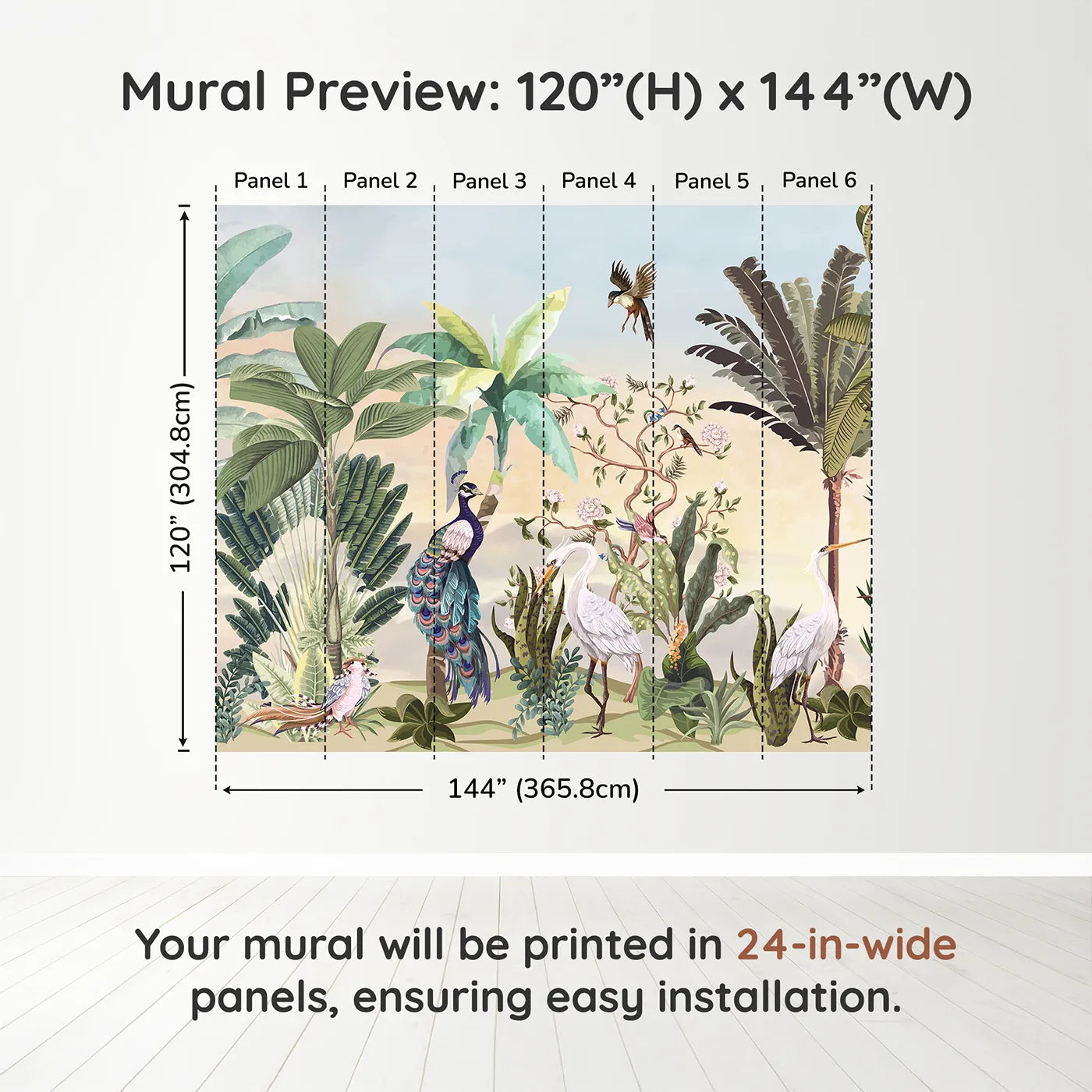 Mural Preview: 120”(H) x 144”(W)

Panel 1 Panel 2 Panel 3 Panel 4 Panel 5 Panel 6

120” (304.8cm)

144” (365.8cm)

Your mural will be printed in 24-in-wide panels, ensuring easy installation.